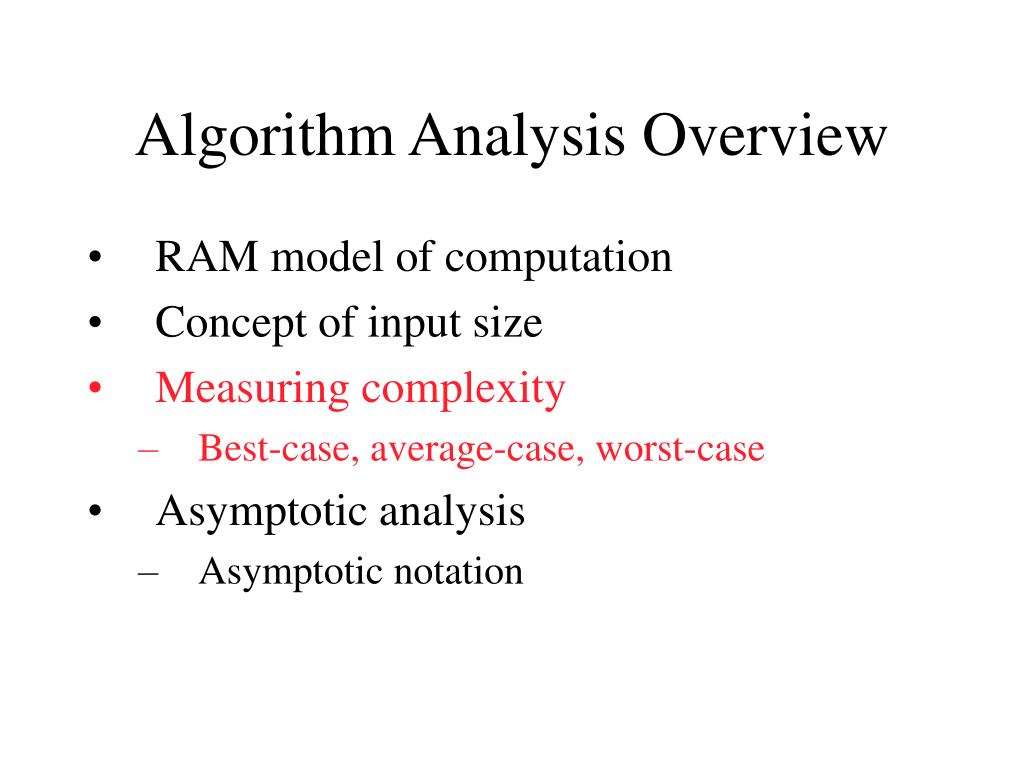 Algorithm Analysis Overview

• RAM model of computation
• Concept of input size
• Measuring complexity
– Best-case, average-case, worst-case
• Asymptotic analysis
– Asymptotic notation